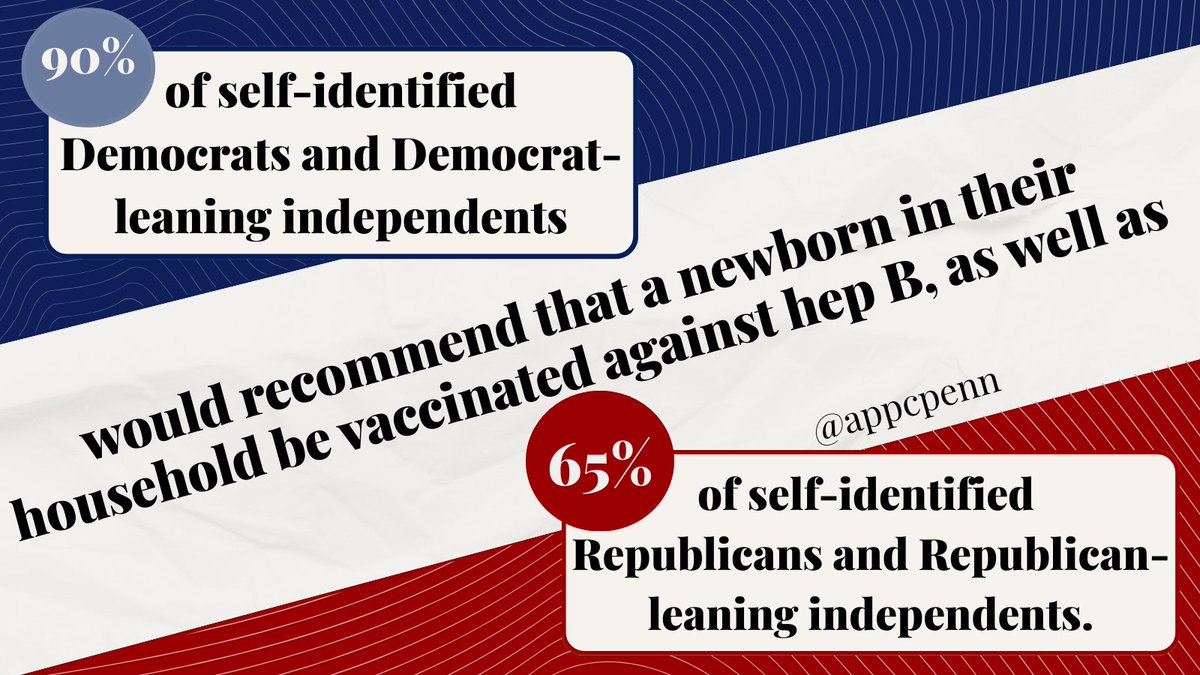 90%

of self-identified Democrats and Democrat-leaning independents

would recommend that a newborn in their household be vaccinated against hep B, as well as

@appcpenn

65%

of self-identified Republicans and Republican-leaning independents.